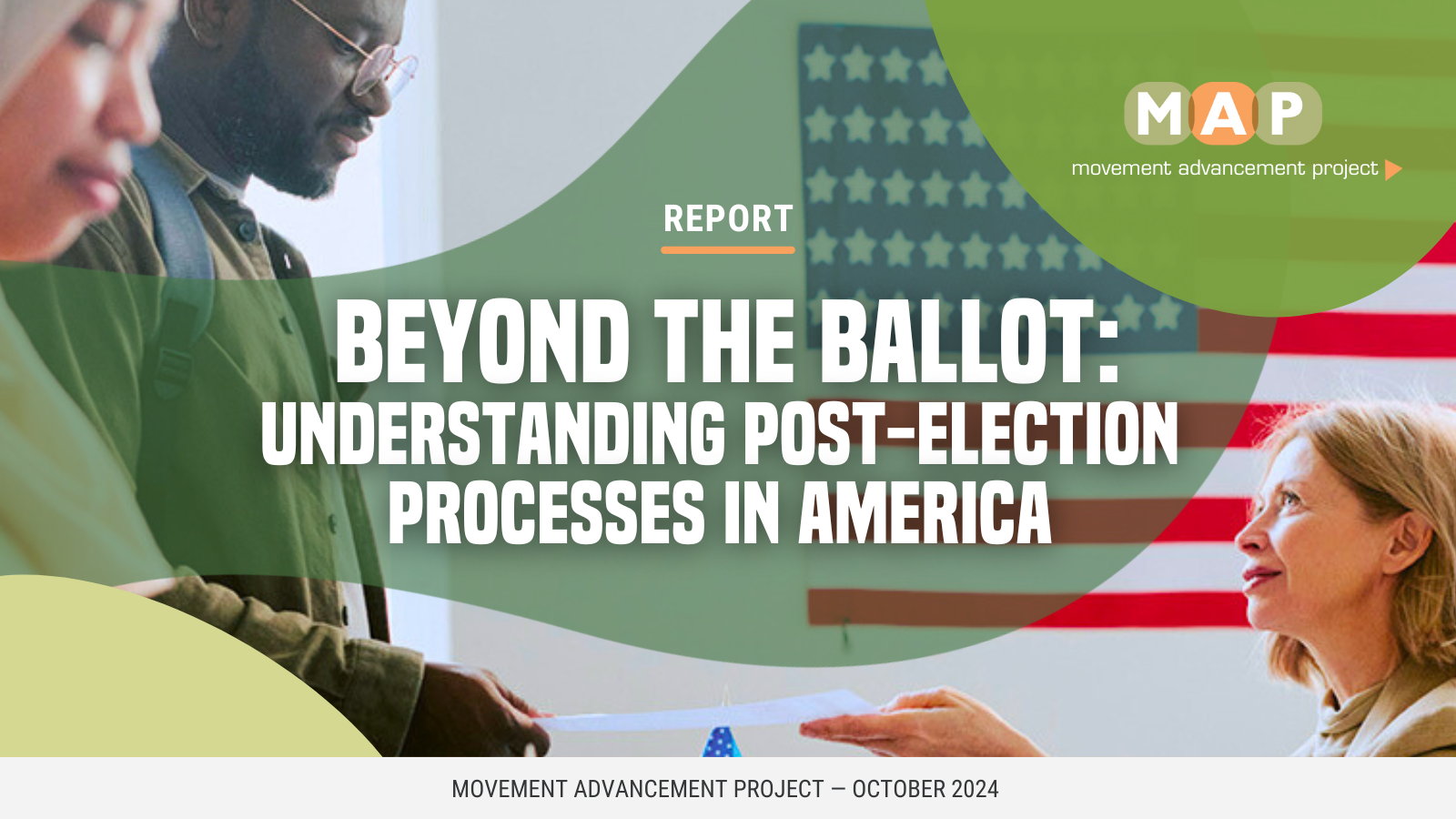 MAP
movement advancement project

REPORT

BEYOND THE BALLOT:
UNDERSTANDING POST-ELECTION PROCESSES IN AMERICA

MOVEMENT ADVANCEMENT PROJECT — OCTOBER 2024